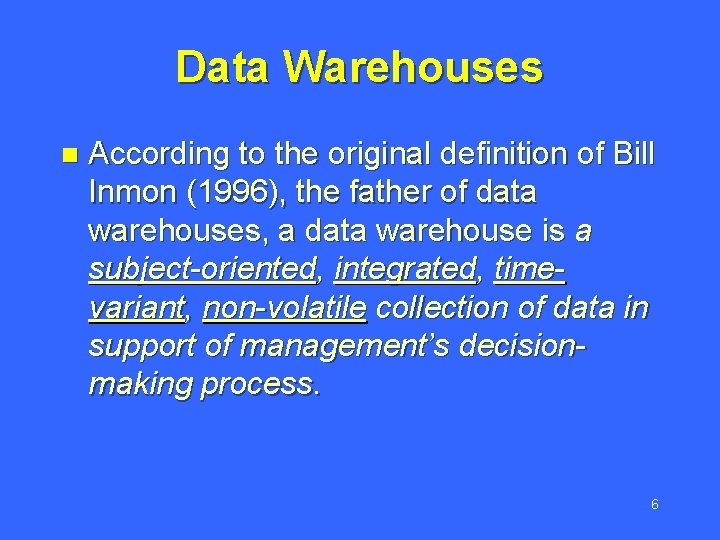 Data Warehouses

According to the original definition of Bill Inmon (1996), the father of data warehouses, a data warehouse is a subject-oriented, integrated, time-variant, non-volatile collection of data in support of management's decision-making process.

6